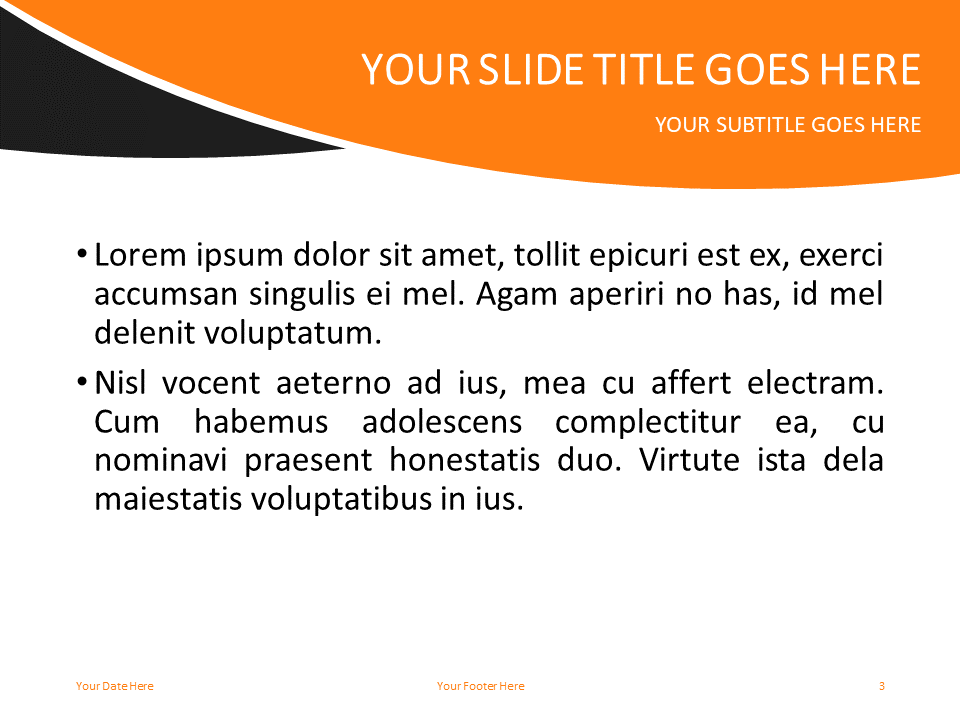 YOUR SLIDE TITLE GOES HERE

YOUR SUBTITLE GOES HERE

• Lorem ipsum dolor sit amet, tollit epicuri est ex, exerci accumsan singulis ei mel. Agam aperiri no has, id mel delenit voluptatum.

• Nisl vocent aeterno ad ius, mea cu affert electram. Cum habemus adolescens complectitur ea, cu nominavi praesent honestatis duo. Virtute ista dela maiestatis voluptatibus in ius.

Your Date Here

Your Footer Here

3